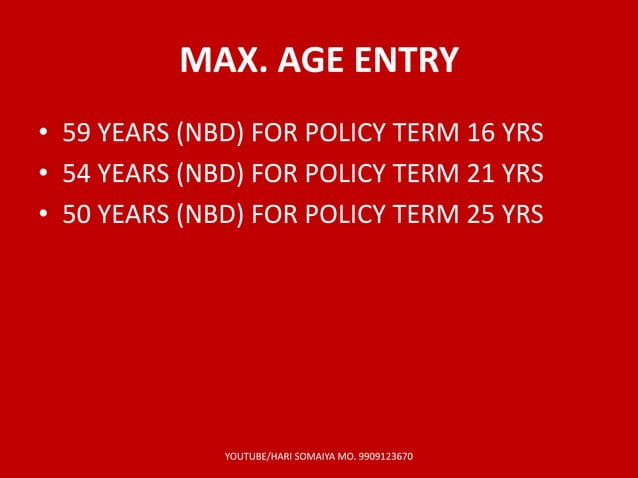 MAX. AGE ENTRY

• 59 YEARS (NBD) FOR POLICY TERM 16 YRS
• 54 YEARS (NBD) FOR POLICY TERM 21 YRS
• 50 YEARS (NBD) FOR POLICY TERM 25 YRS

YOUTUBE/HARI SOMAIYA MO. 9909123670